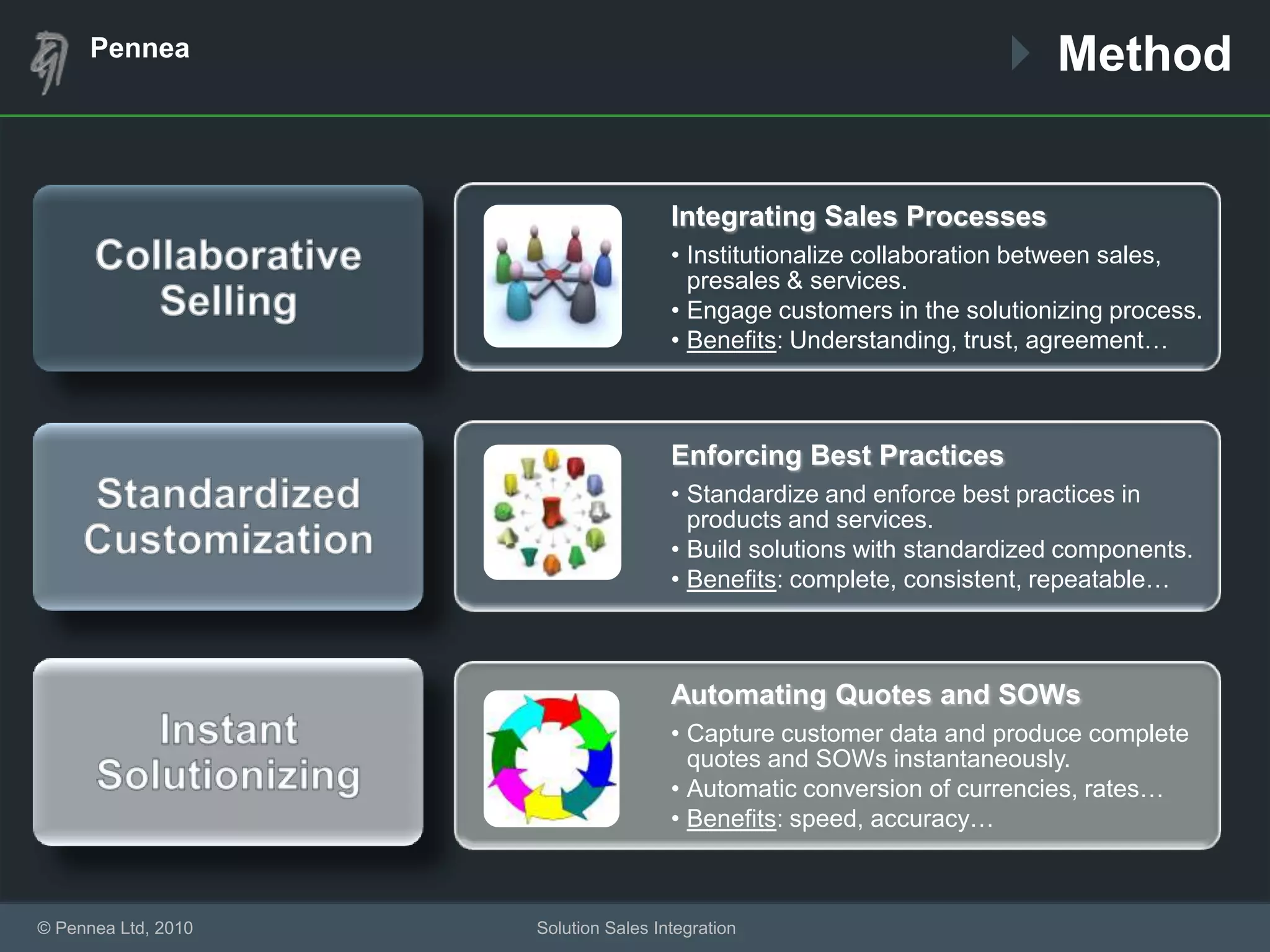 Pennea

Method

Collaborative Selling

Integrating Sales Processes

• Institutionalize collaboration between sales, presales & services.
• Engage customers in the solutionizing process.
• Benefits: Understanding, trust, agreement…

Standardized Customization

Enforcing Best Practices

• Standardize and enforce best practices in products and services.
• Build solutions with standardized components.
• Benefits: complete, consistent, repeatable…

Instant Solutionizing

Automating Quotes and SOWs

• Capture customer data and produce complete quotes and SOWs instantaneously.
• Automatic conversion of currencies, rates…
• Benefits: speed, accuracy…

© Pennea Ltd, 2010

Solution Sales Integration